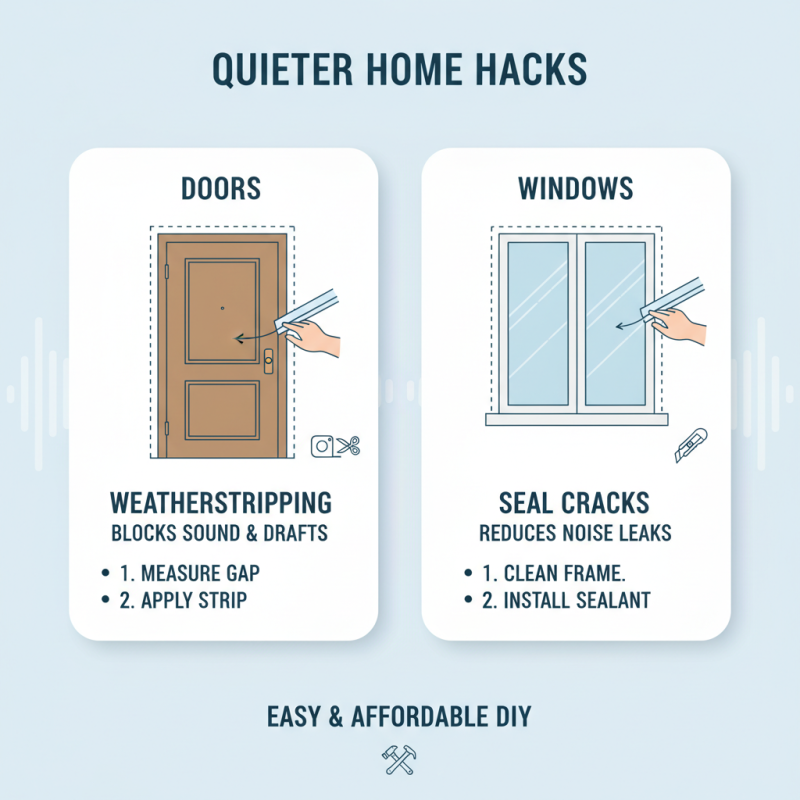 QUIETER HOME HACKS

DOORS

WEATHERSTRIPPING
BLOCKS SOUND & DRAFTS

• 1. MEASURE GAP
• 2. APPLY STRIP

WINDOWS

SEAL CRACKS
REDUCES NOISE LEAKS

• 1. CLEAN FRAME.
• 2. INSTALL SEALANT

EASY & AFFORDABLE DIY